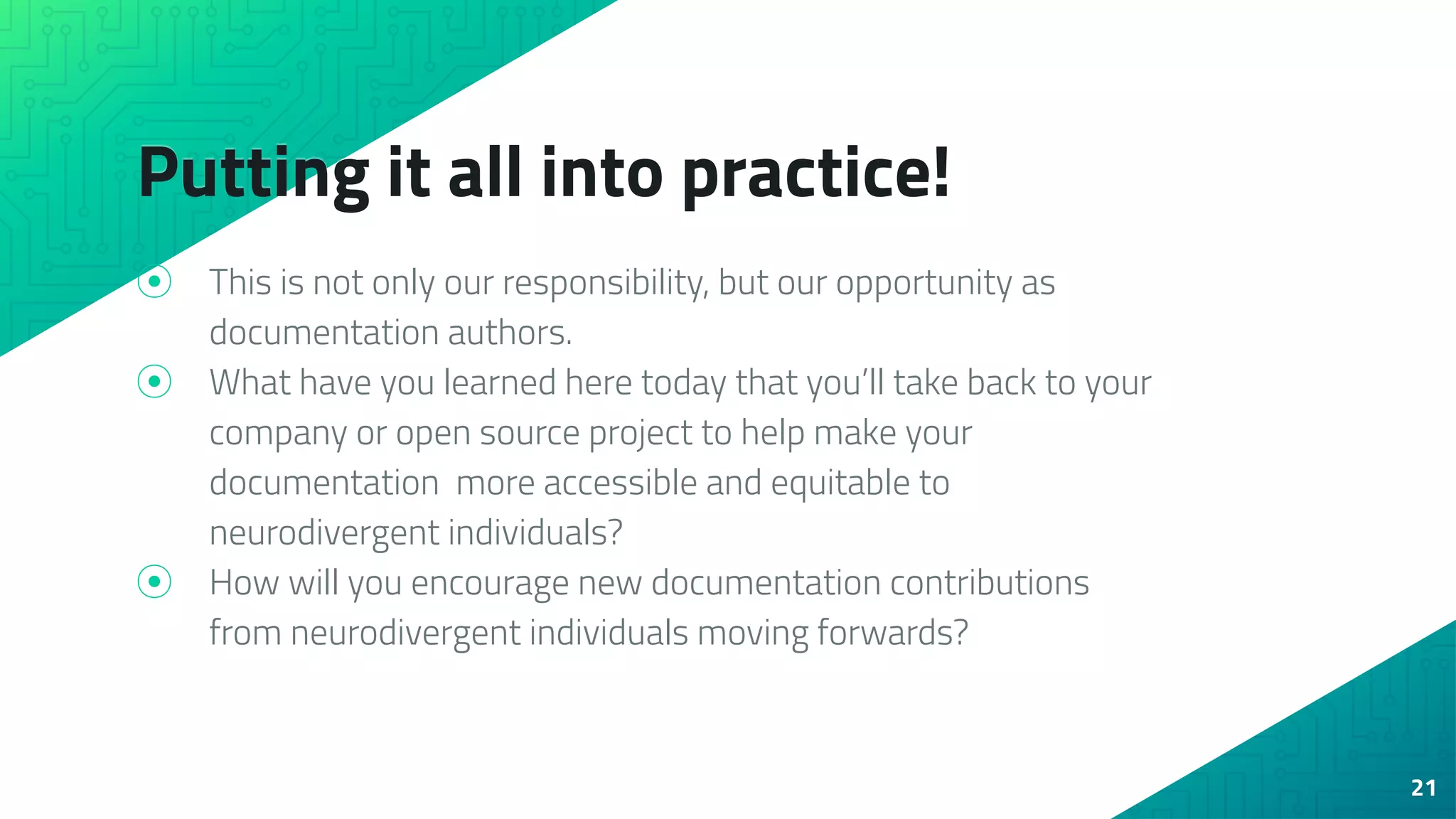 Putting it all into practice!

This is not only our responsibility, but our opportunity as documentation authors.

What have you learned here today that you'll take back to your company or open source project to help make your documentation  more accessible and equitable to neurodivergent individuals?

How will you encourage new documentation contributions from neurodivergent individuals moving forwards?

21